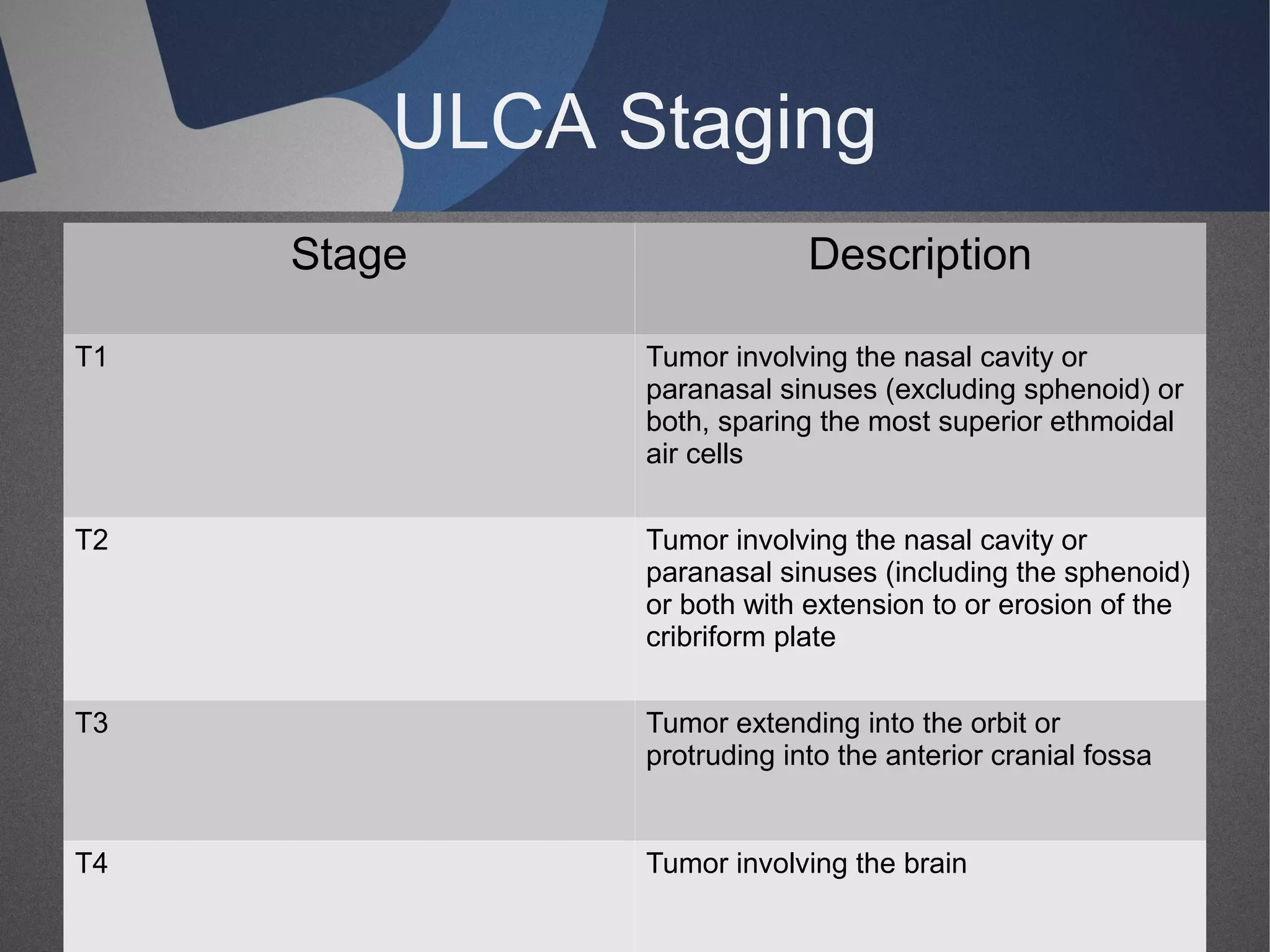 ULCA Staging

| Stage | Description |
|---|---|
| T1 | Tumor involving the nasal cavity or paranasal sinuses (excluding sphenoid) or both, sparing the most superior ethmoidal air cells |
| T2 | Tumor involving the nasal cavity or paranasal sinuses (including the sphenoid) or both with extension to or erosion of the cribriform plate |
| T3 | Tumor extending into the orbit or protruding into the anterior cranial fossa |
| T4 | Tumor involving the brain |